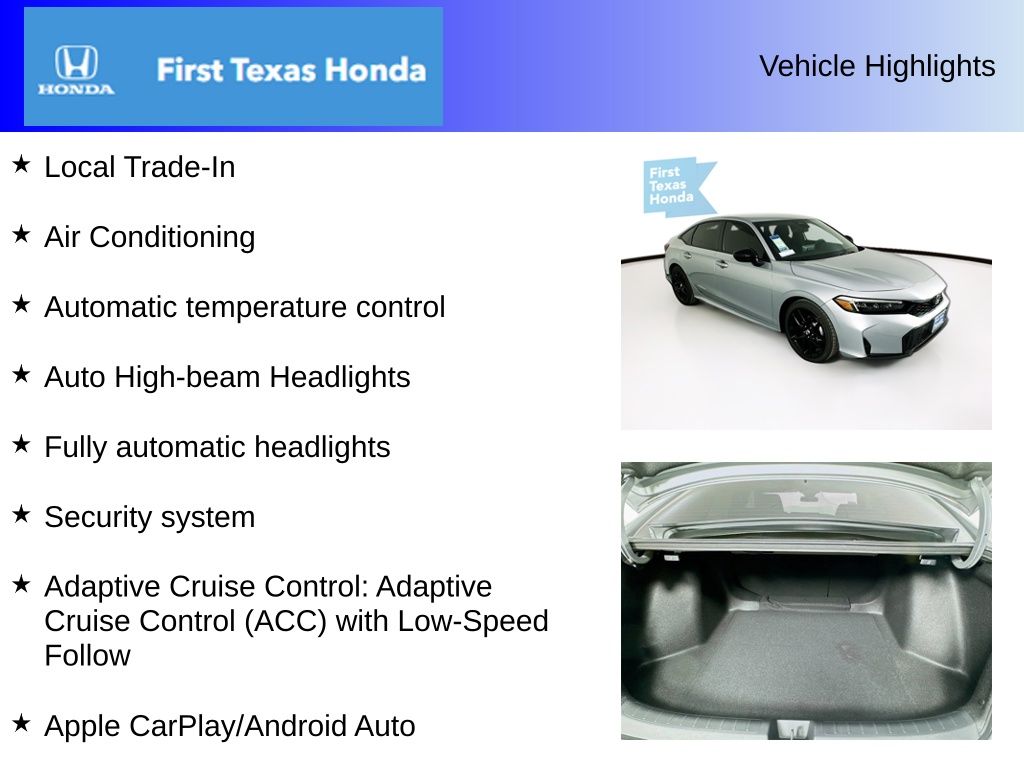 HONDA

First Texas Honda

Vehicle Highlights

★ Local Trade-In

★ Air Conditioning

★ Automatic temperature control

★ Auto High-beam Headlights

★ Fully automatic headlights

★ Security system

★ Adaptive Cruise Control: Adaptive Cruise Control (ACC) with Low-Speed Follow

★ Apple CarPlay/Android Auto

First Texas Honda